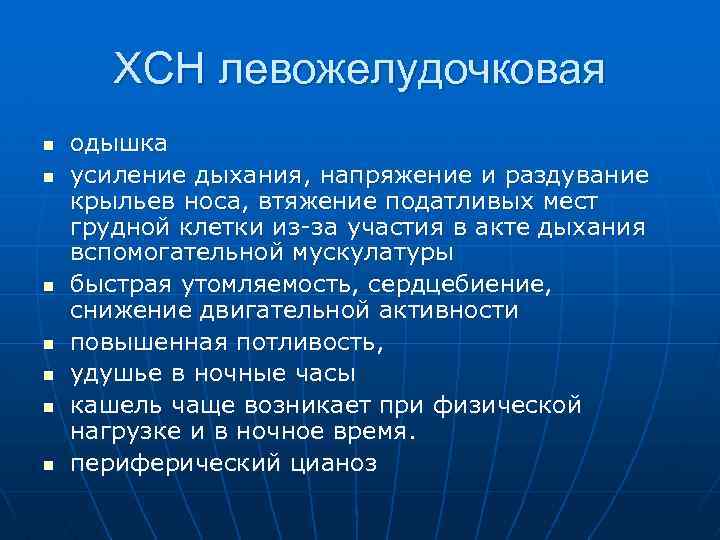 ХСН левожелудочковая

- одышка
- усиление дыхания, напряжение и раздувание крыльев носа, втяжение податливых мест грудной клетки из-за участия в акте дыхания вспомогательной мускулатуры
- быстрая утомляемость, сердцебиение, снижение двигательной активности
- повышенная потливость,
- удушье в ночные часы
- кашель чаще возникает при физической нагрузке и в ночное время.
- периферический цианоз